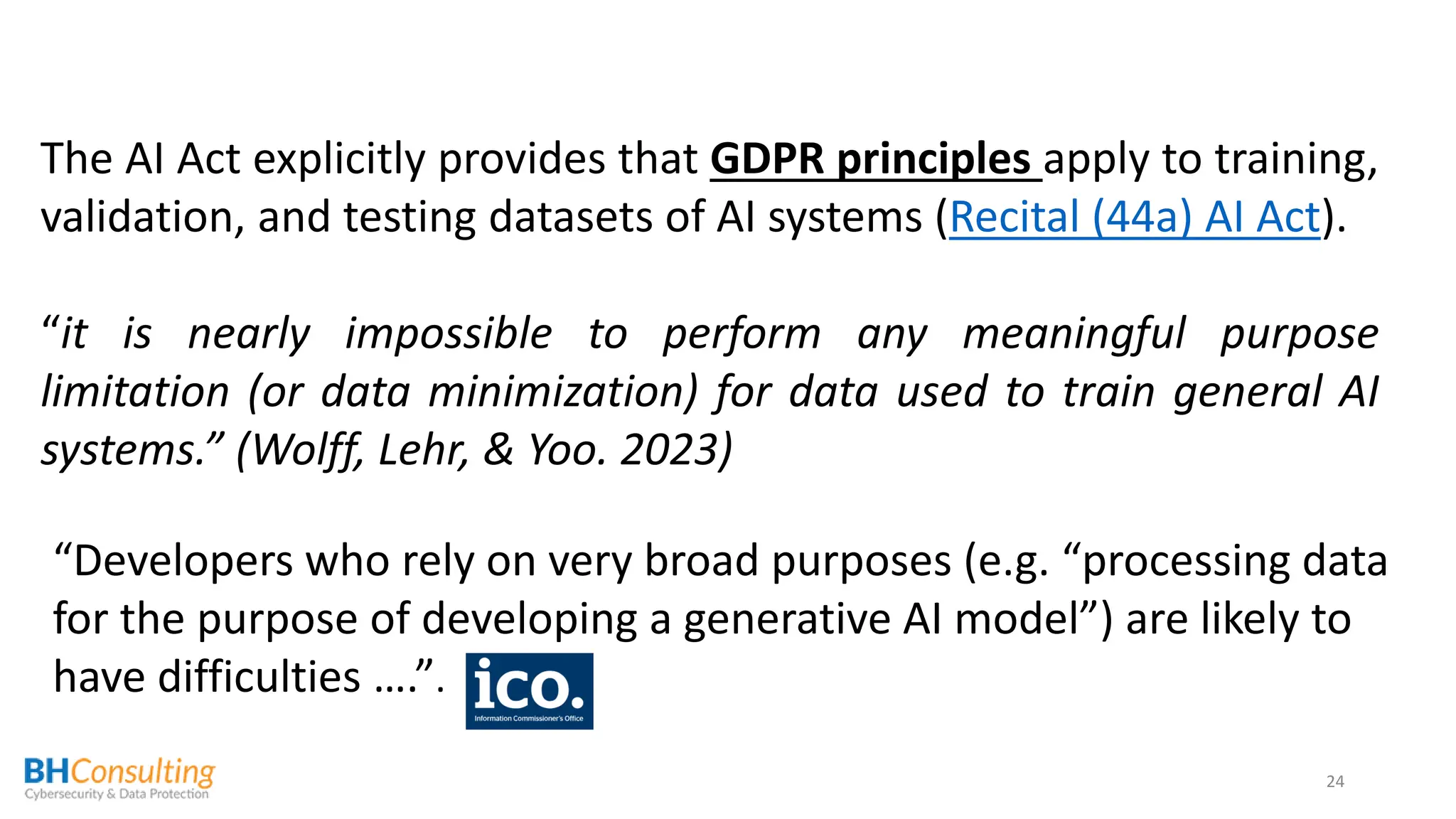 The AI Act explicitly provides that GDPR principles apply to training, validation, and testing datasets of AI systems (Recital (44a) AI Act).

“it is nearly impossible to perform any meaningful purpose limitation (or data minimization) for data used to train general AI systems.” (Wolff, Lehr, & Yoo. 2023)

“Developers who rely on very broad purposes (e.g. “processing data for the purpose of developing a generative AI model”) are likely to have difficulties ….”.

ico.
Information Commissioner's Office

BHConsulting
Cybersecurity & Data Protection

24